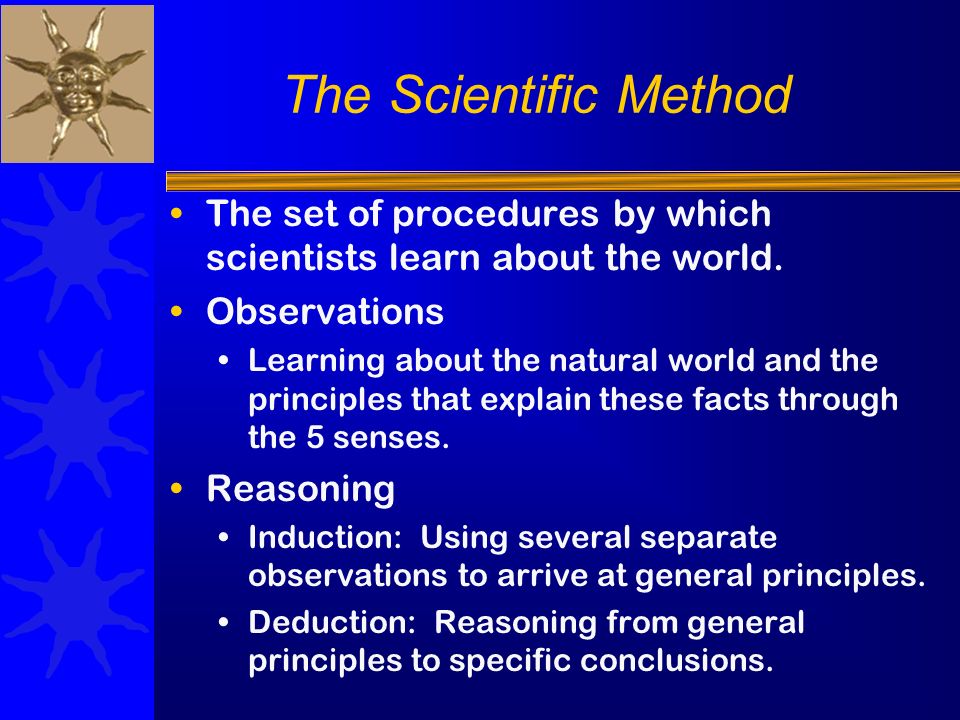 The Scientific Method

• The set of procedures by which scientists learn about the world.
• Observations
  • Learning about the natural world and the principles that explain these facts through the 5 senses.
• Reasoning
  • Induction:  Using several separate observations to arrive at general principles.
  • Deduction:  Reasoning from general principles to specific conclusions.